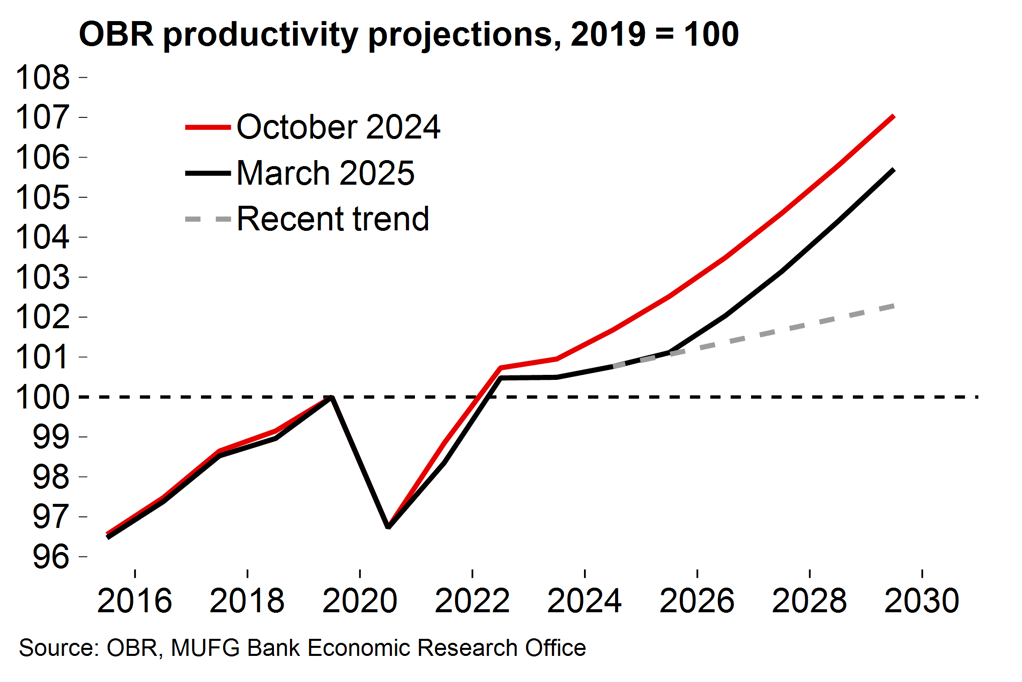 OBR productivity projections, 2019 = 100

108
107
106
105
104
103
102
101
100
99
98
97
96

October 2024
March 2025
Recent trend

2016
2018
2020
2022
2024
2026
2028
2030

Source: OBR, MUFG Bank Economic Research Office